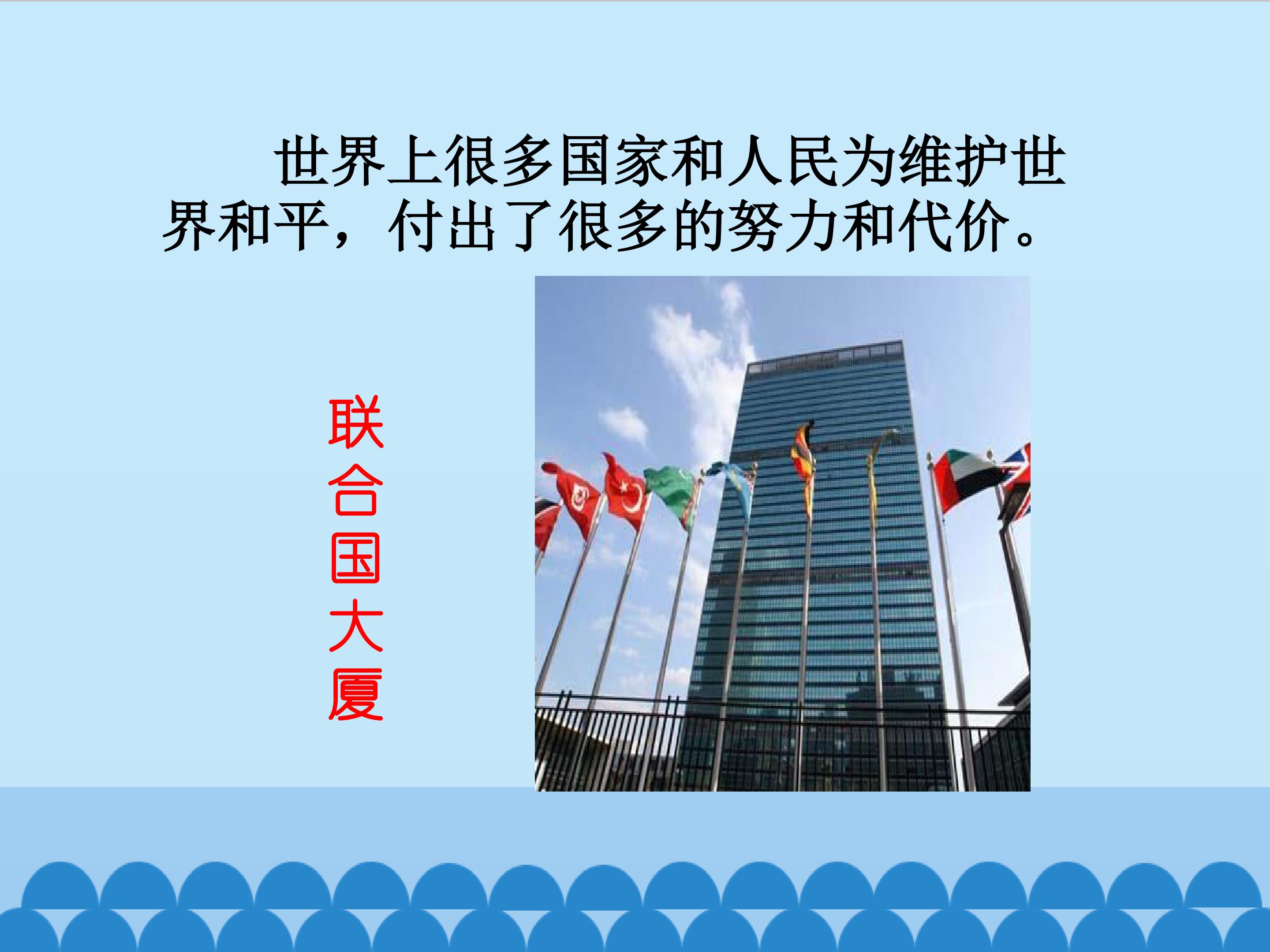 世界上很多国家和人民为维护世界和平，付出了很多的努力和代价。

联合国大厦